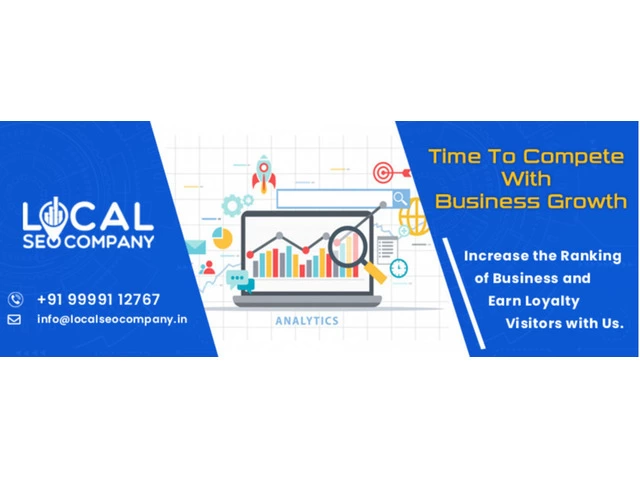 LOCAL
SEO COMPANY

+91 99991 12767
info@localseocompany.in

ANALYTICS

Time To Compete With Business Growth

Increase the Ranking of Business and Earn Loyalty Visitors with Us.